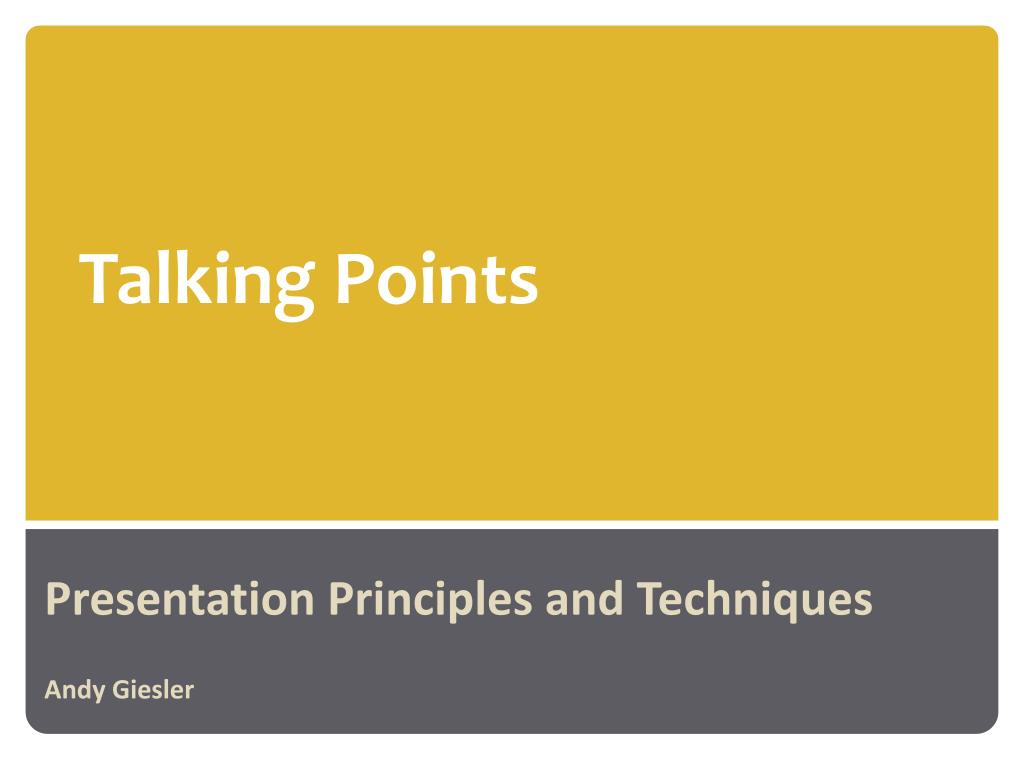 Talking Points

Presentation Principles and Techniques

Andy Giesler